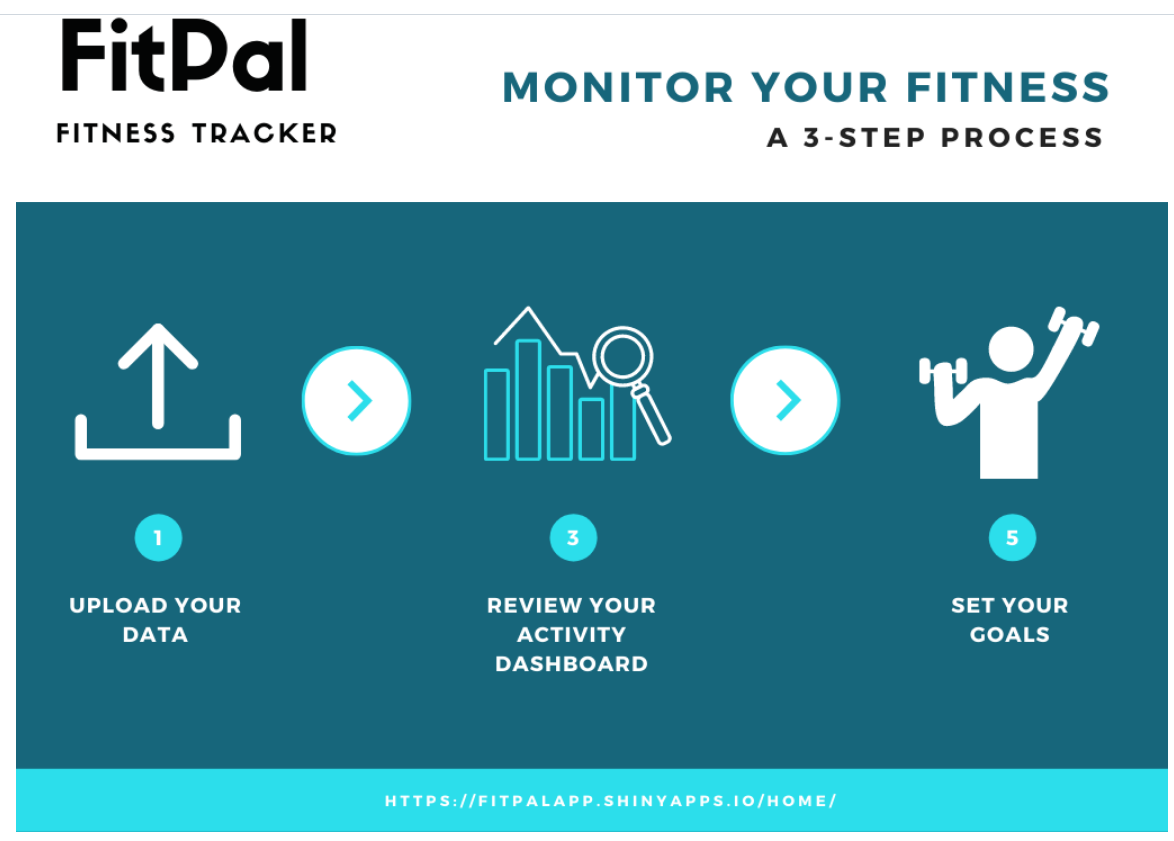 FitPal
FITNESS TRACKER

MONITOR YOUR FITNESS
A 3-STEP PROCESS

1
UPLOAD YOUR DATA

3
REVIEW YOUR ACTIVITY DASHBOARD

5
SET YOUR GOALS

HTTPS://FITPALAPP.SHINYAPPS.IO/HOME/